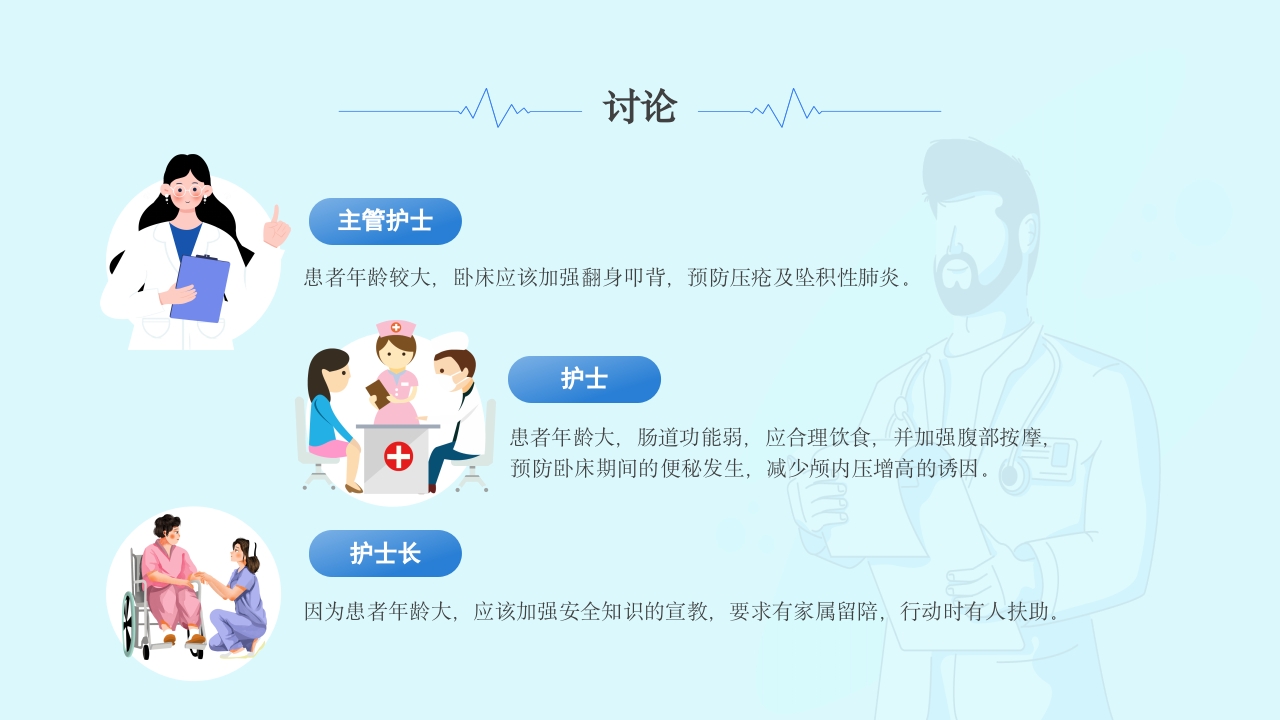 讨论

主管护士

患者年龄较大，卧床应该加强翻身叩背，预防压疮及坠积性肺炎。

护士

患者年龄大，肠道功能弱，应合理饮食，并加强腹部按摩，预防卧床期间的便秘发生，减少颅内压增高的诱因。

护士长

因为患者年龄大，应该加强安全知识的宣教，要求有家属留陪，行动时有人扶助。